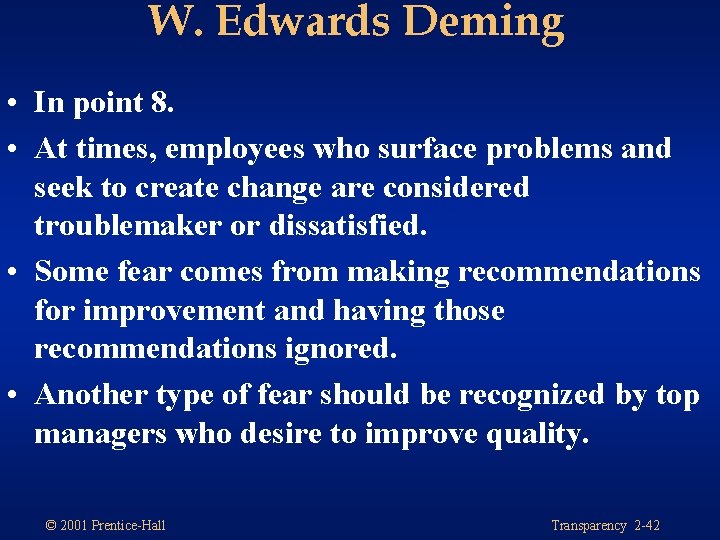 W. Edwards Deming

• In point 8.

• At times, employees who surface problems and seek to create change are considered troublemaker or dissatisfied.

• Some fear comes from making recommendations for improvement and having those recommendations ignored.

• Another type of fear should be recognized by top managers who desire to improve quality.

© 2001 Prentice-Hall

Transparency 2-42